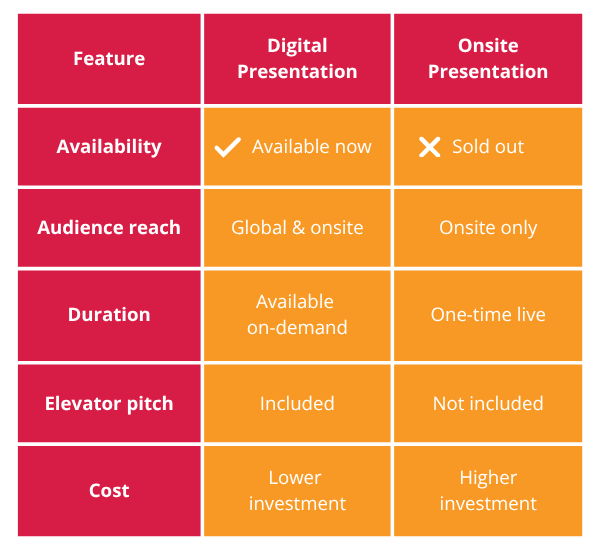 | Feature | Digital Presentation | Onsite Presentation |
|---|---|---|
| Availability | ✓ Available now | ✕ Sold out |
| Audience reach | Global & onsite | Onsite only |
| Duration | Available on-demand | One-time live |
| Elevator pitch | Included | Not included |
| Cost | Lower investment | Higher investment |